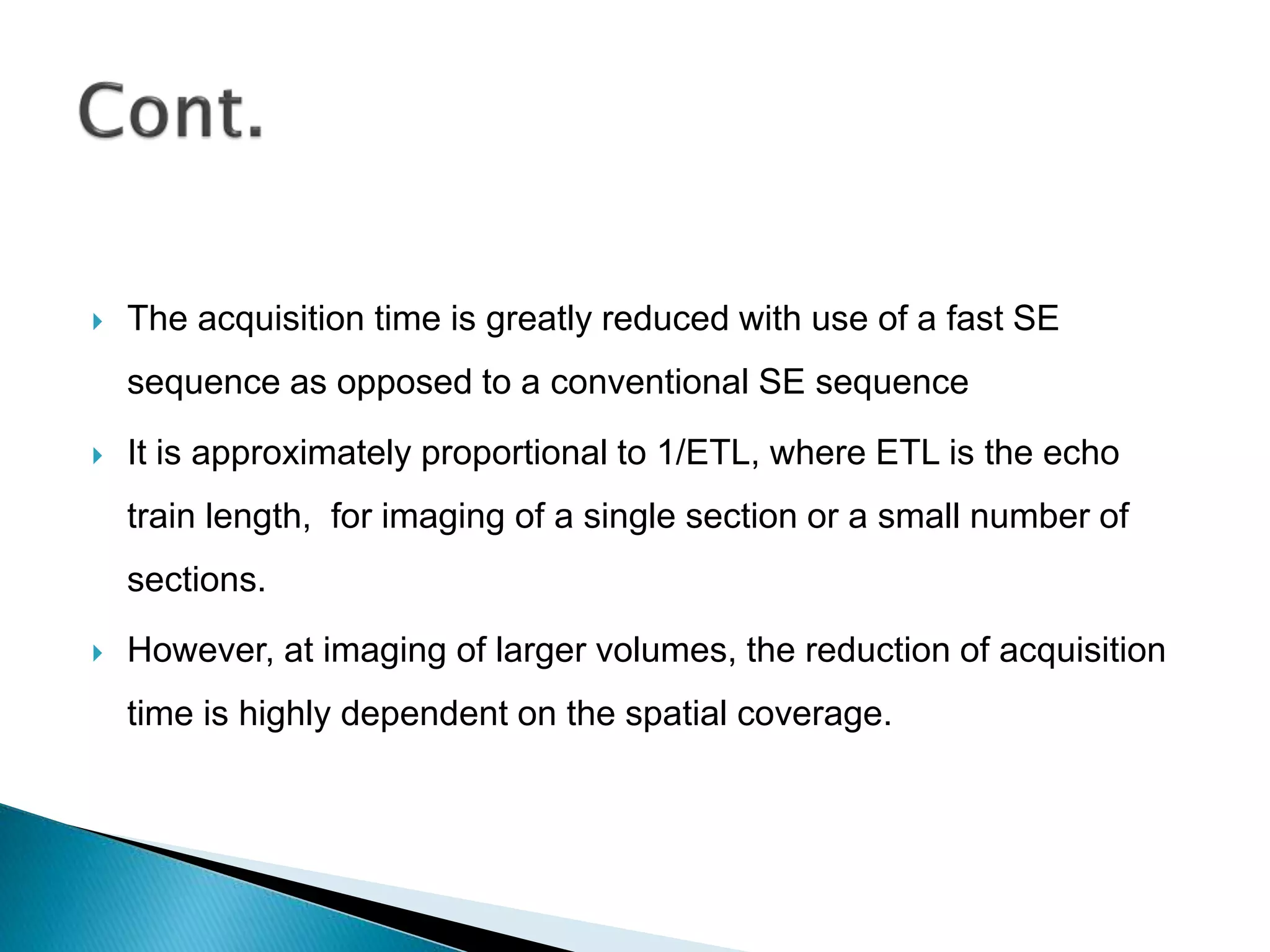 Cont.

The acquisition time is greatly reduced with use of a fast SE sequence as opposed to a conventional SE sequence

It is approximately proportional to 1/ETL, where ETL is the echo train length,  for imaging of a single section or a small number of sections.

However, at imaging of larger volumes, the reduction of acquisition time is highly dependent on the spatial coverage.